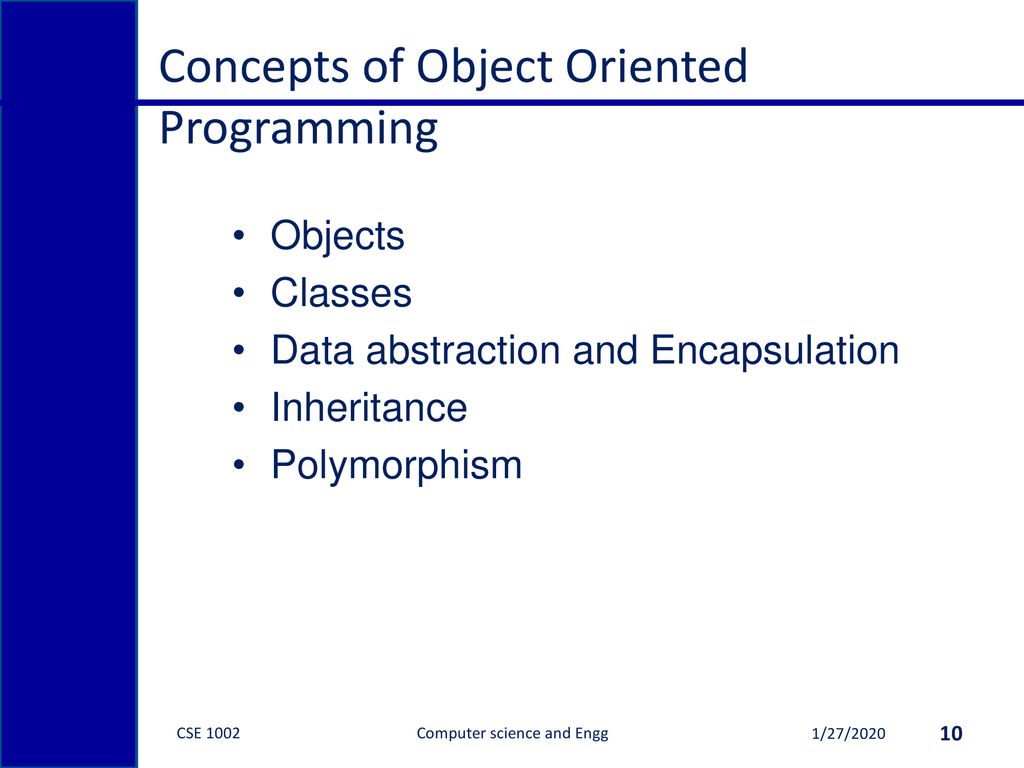 Concepts of Object Oriented Programming

• Objects
• Classes
• Data abstraction and Encapsulation
• Inheritance
• Polymorphism

CSE 1002 Computer science and Engg 1/27/2020 10